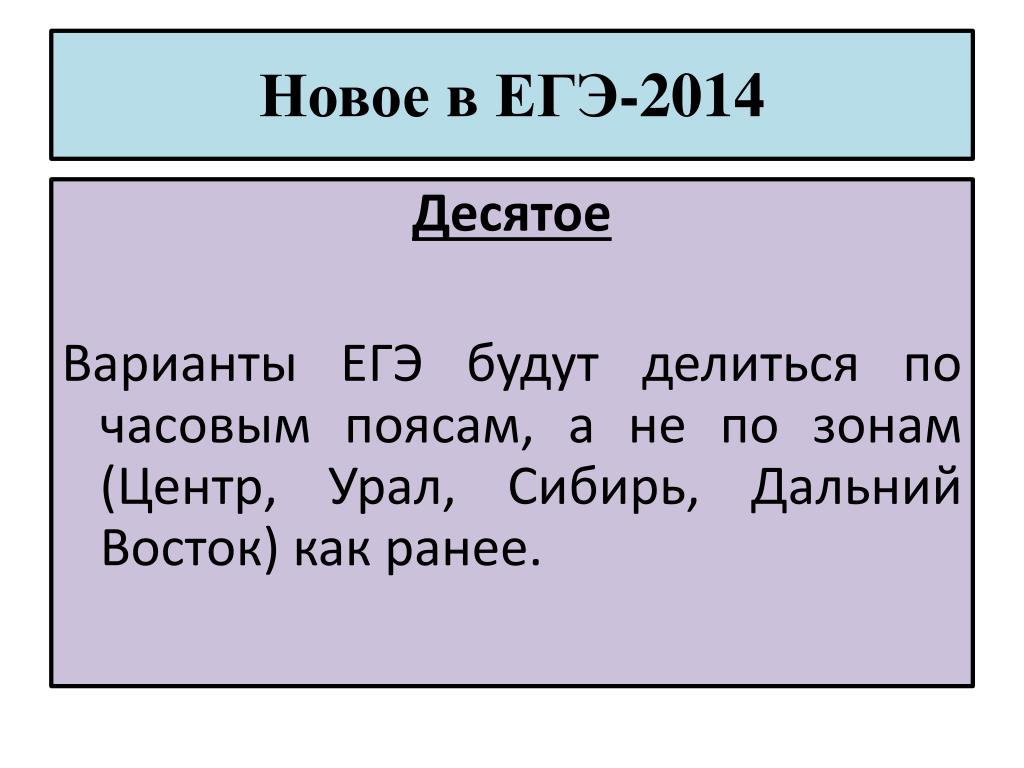 Новое в ЕГЭ-2014

Десятое

Варианты ЕГЭ будут делиться по часовым поясам, а не по зонам (Центр, Урал, Сибирь, Дальний Восток) как ранее.